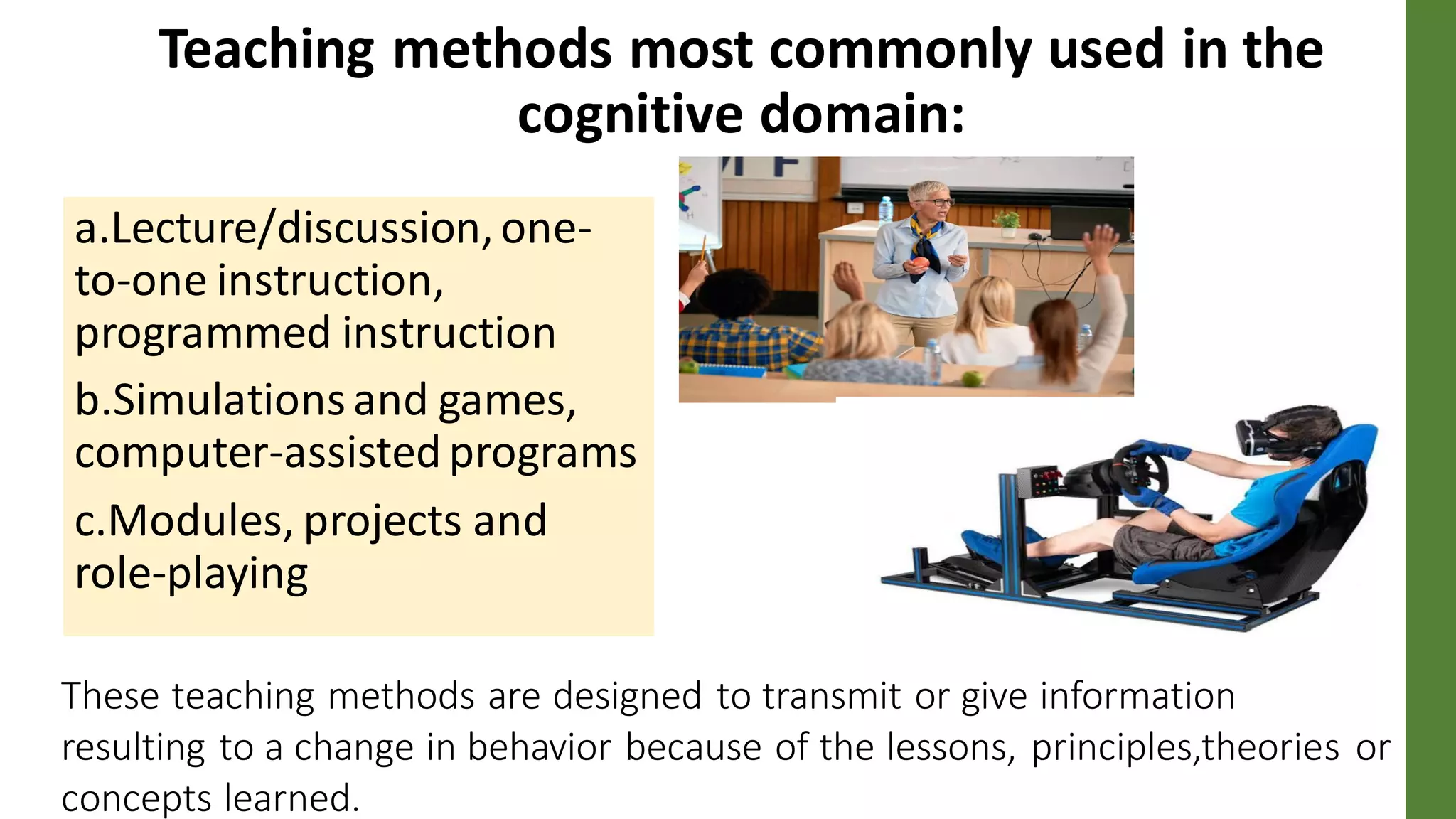 Teaching methods most commonly used in the cognitive domain:

a.Lecture/discussion, one-to-one instruction, programmed instruction

b.Simulations and games, computer-assisted programs

c.Modules, projects and role-playing

These teaching methods are designed to transmit or give information resulting to a change in behavior because of the lessons, principles,theories or concepts learned.